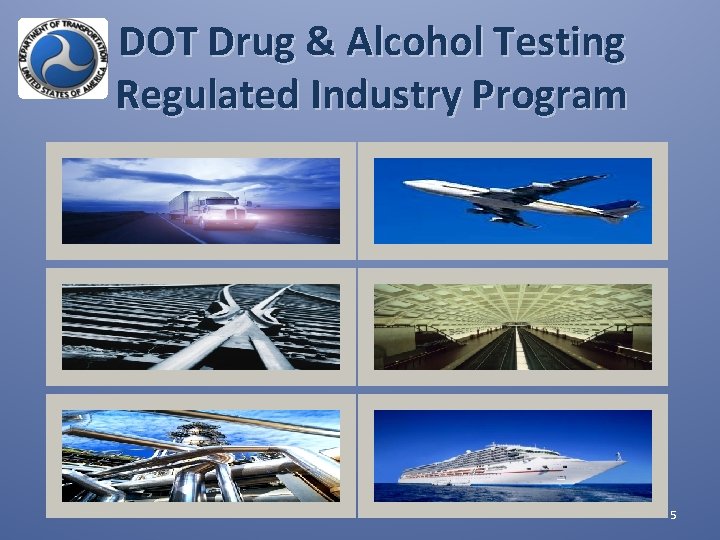 DEPARTMENT OF TRANSPORTATION UNITED STATES OF AMERICA

DOT Drug & Alcohol Testing Regulated Industry Program

5